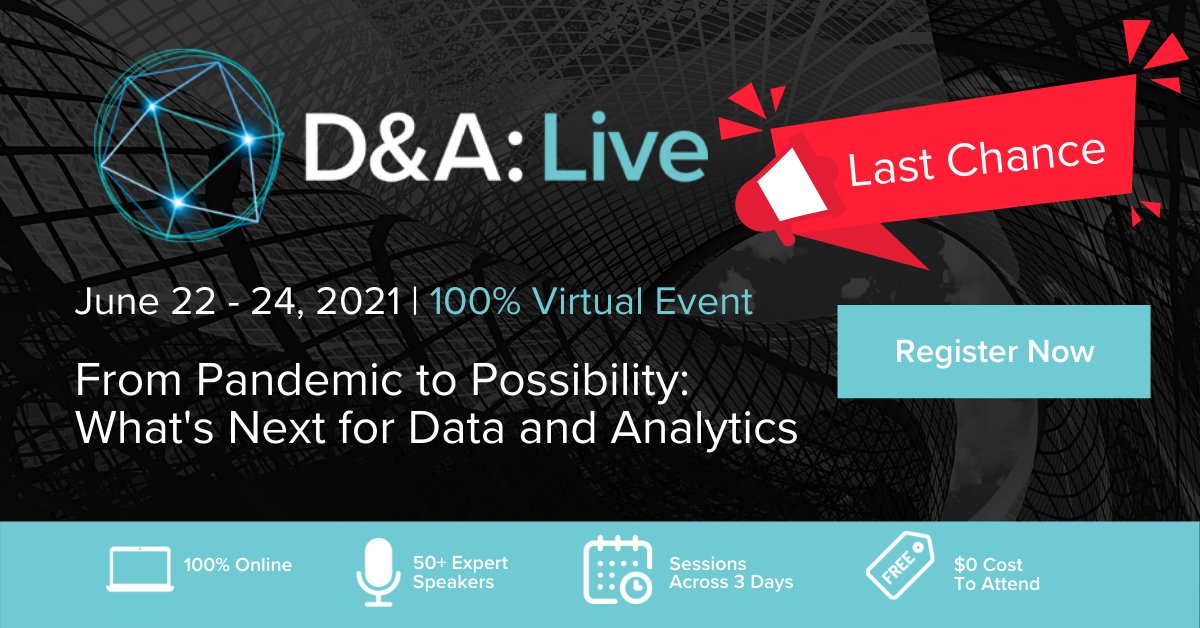 D&A: Live

Last Chance

June 22 - 24, 2021 | 100% Virtual Event

From Pandemic to Possibility: What's Next for Data and Analytics

Register Now

100% Online

50+ Expert Speakers

Sessions Across 3 Days

FREE

$0 Cost To Attend